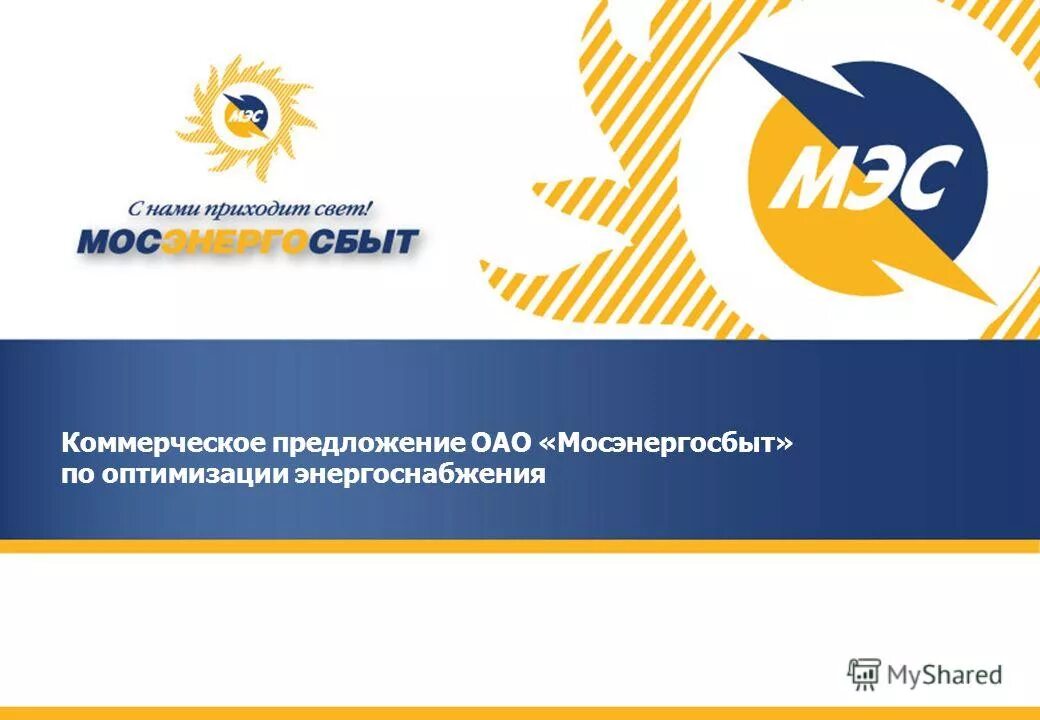 МЭС

С нами приходит свет!

МОСЭНЕРГОСБЫТ

МЭС

Коммерческое предложение ОАО «Мосэнергосбыт» по оптимизации энергоснабжения

MyShared